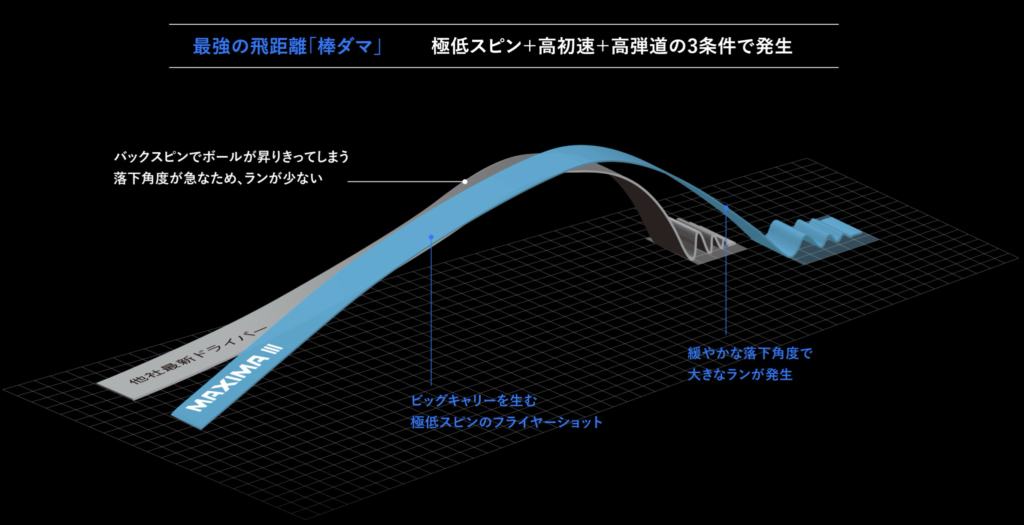 最強の飛距離「棒ダマ」　極低スピン+高初速+高弾道の3条件で発生

バックスピンでボールが昇りきってしまう
落下角度が急なため、ランが少ない

他社最新ドライバー

MAXIMA III

ビッグキャリーを生む
極低スピンのフライヤーショット

緩やかな落下角度で
大きなランが発生